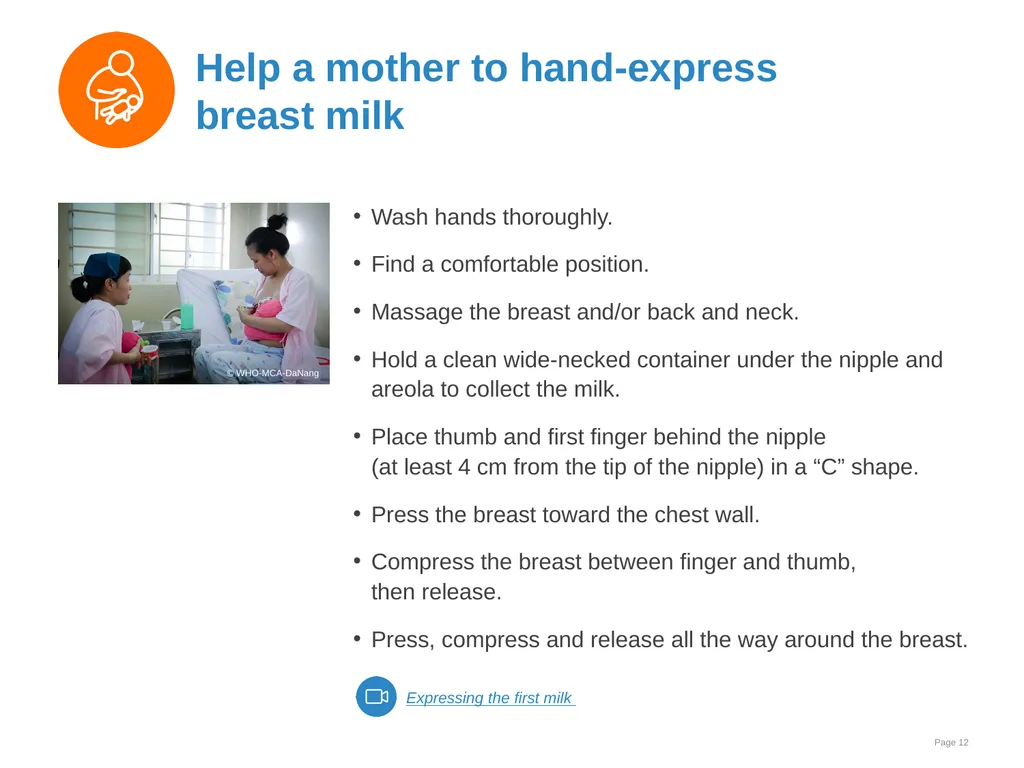 Help a mother to hand-express breast milk

© WHO-MCA-DaNang

• Wash hands thoroughly.

• Find a comfortable position.

• Massage the breast and/or back and neck.

• Hold a clean wide-necked container under the nipple and areola to collect the milk.

• Place thumb and first finger behind the nipple (at least 4 cm from the tip of the nipple) in a “C” shape.

• Press the breast toward the chest wall.

• Compress the breast between finger and thumb, then release.

• Press, compress and release all the way around the breast.

Expressing the first milk

Page 12